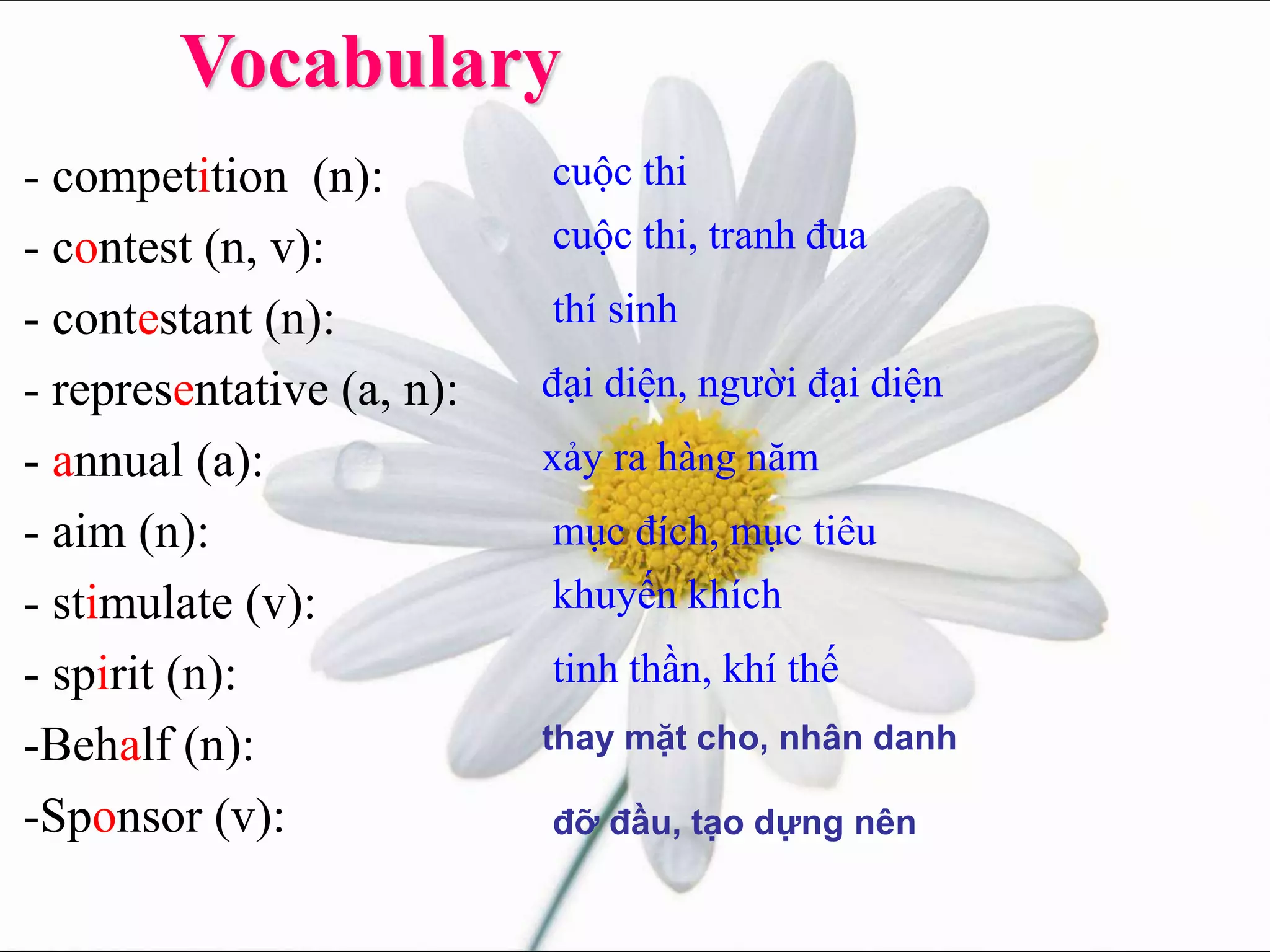 Vocabulary

- competition (n): cuộc thi
- contest (n, v): cuộc thi, tranh đua
- contestant (n): thí sinh
- representative (a, n): đại diện, người đại diện
- annual (a): xảy ra hàng năm
- aim (n): mục đích, mục tiêu
- stimulate (v): khuyến khích
- spirit (n): tinh thần, khí thế
-Behalf (n): thay mặt cho, nhân danh
-Sponsor (v): đỡ đầu, tạo dựng nên